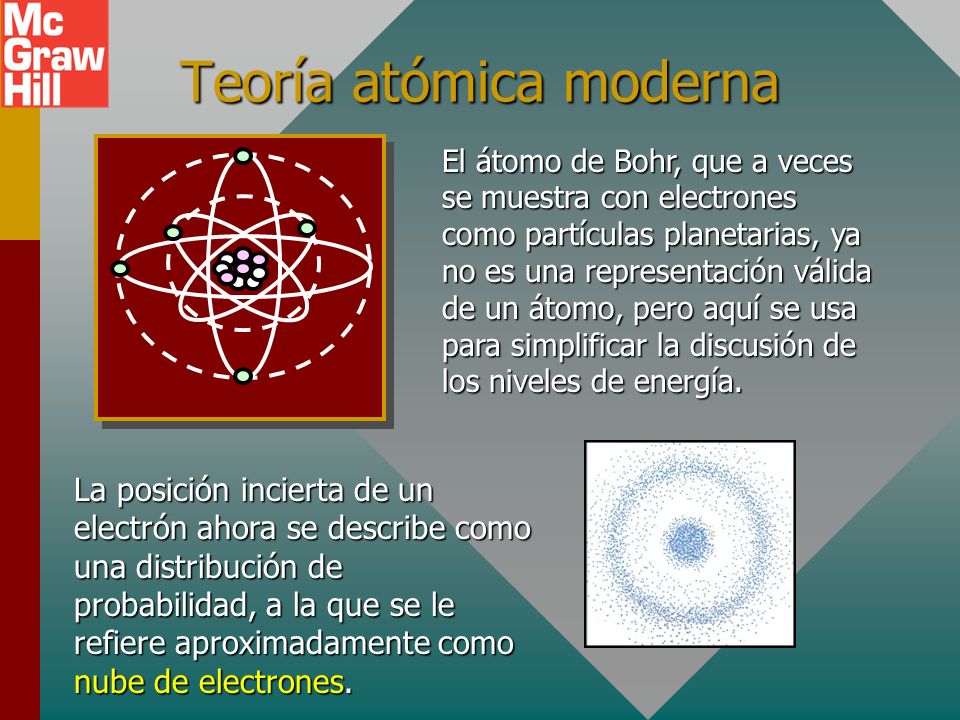 Mc Graw Hill

Teoría atómica moderna

El átomo de Bohr, que a veces se muestra con electrones como partículas planetarias, ya no es una representación válida de un átomo, pero aquí se usa para simplificar la discusión de los niveles de energía.

La posición incierta de un electrón ahora se describe como una distribución de probabilidad, a la que se le refiere aproximadamente como nube de electrones.